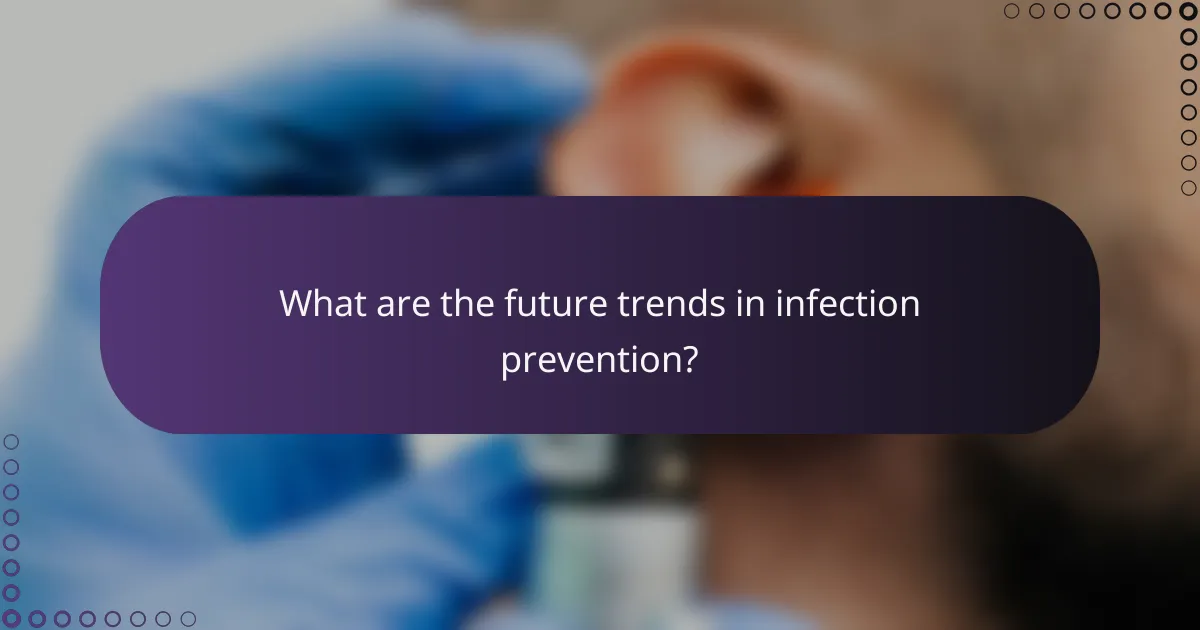 What are the future trends in infection prevention?